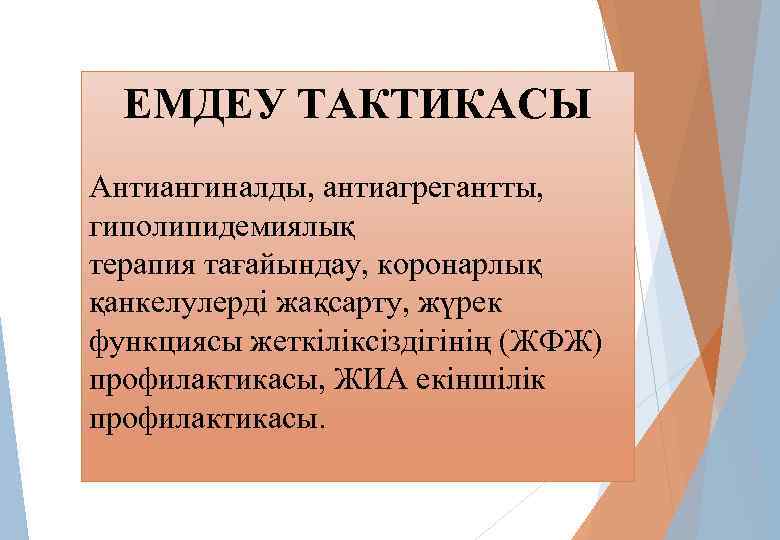 ЕМДЕУ ТАКТИКАСЫ

Антиангиналды, антиагрегантты, гиполипидемиялық терапия тағайындау, коронарлық қанкелулерді жақсарту, жүрек функциясы жеткіліксіздігінің (ЖФЖ) профилактикасы, ЖИА екіншілік профилактикасы.